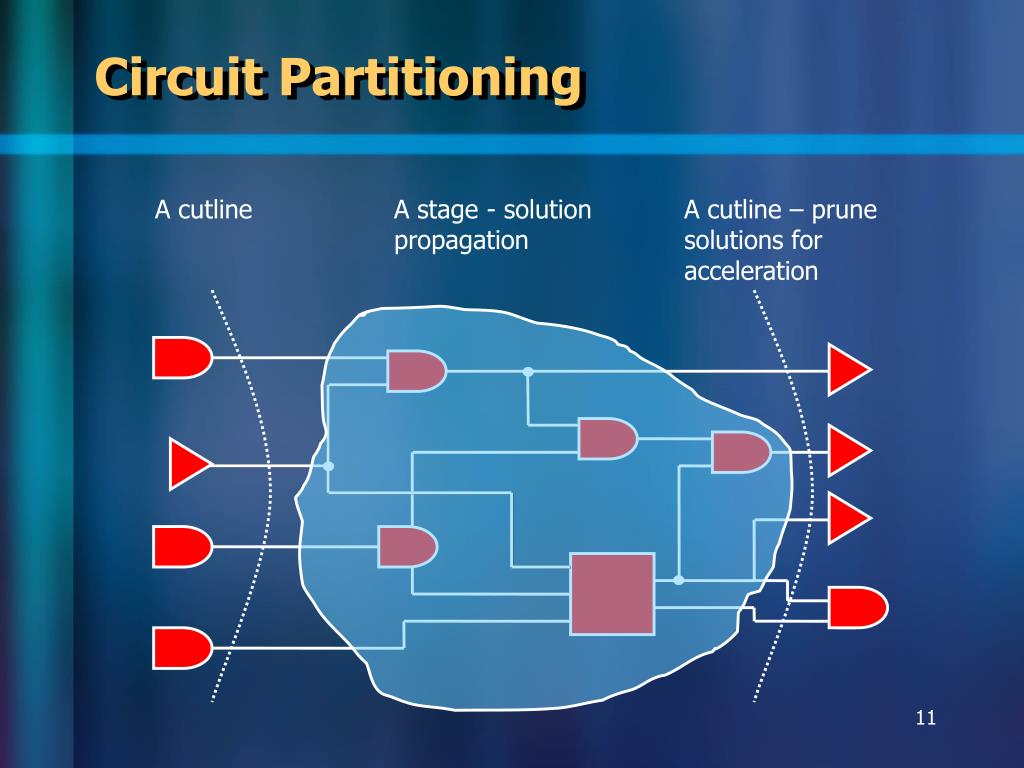 Circuit Partitioning

A cutline

A stage - solution propagation

A cutline – prune solutions for acceleration

11